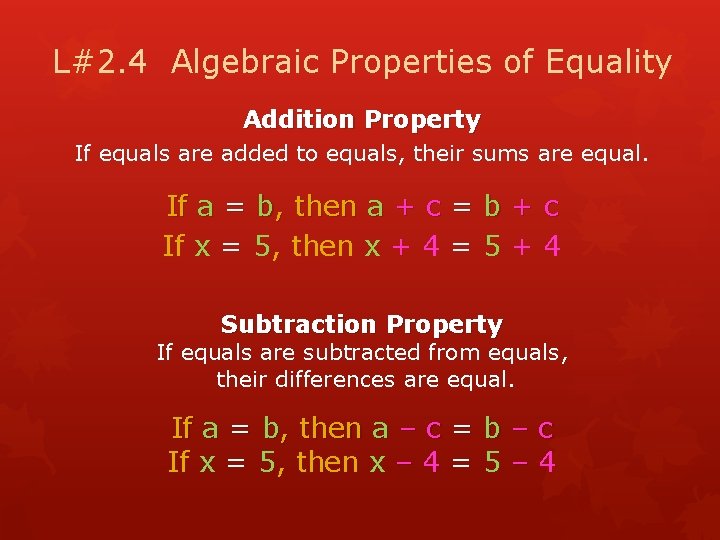 L#2.4 Algebraic Properties of Equality

Addition Property

If equals are added to equals, their sums are equal.

If $a = b$, then $a + c = b + c$
If $x = 5$, then $x + 4 = 5 + 4$

Subtraction Property

If equals are subtracted from equals, their differences are equal.

If $a = b$, then $a - c = b - c$
If $x = 5$, then $x - 4 = 5 - 4$